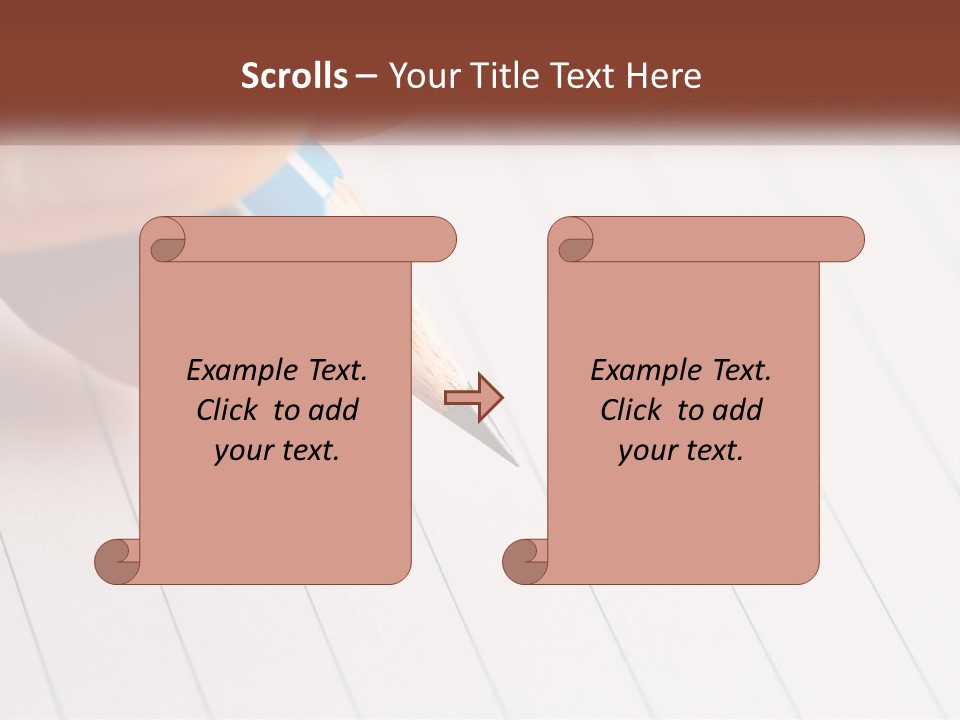 Scrolls – Your Title Text Here

Example Text. Click to add your text.

Example Text. Click to add your text.